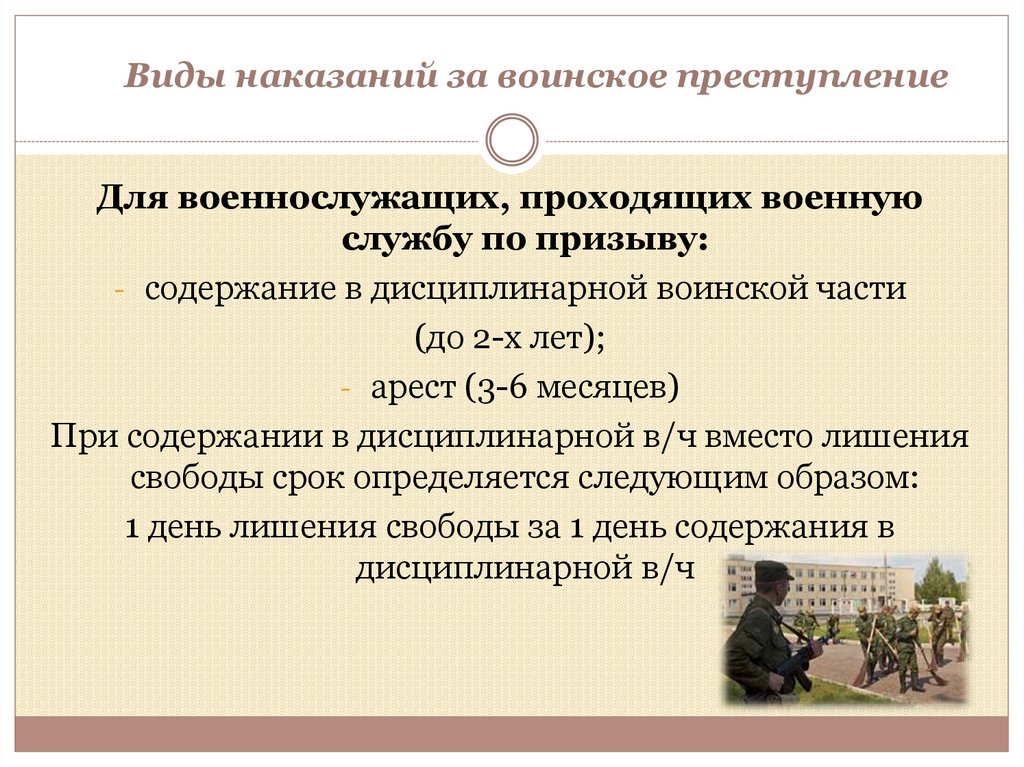 Виды наказаний за воинское преступление

Для военнослужащих, проходящих военную службу по призыву:

- содержание в дисциплинарной воинской части (до 2-х лет);
- арест (3-6 месяцев)

При содержании в дисциплинарной в/ч вместо лишения свободы срок определяется следующим образом:

1 день лишения свободы за 1 день содержания в дисциплинарной в/ч